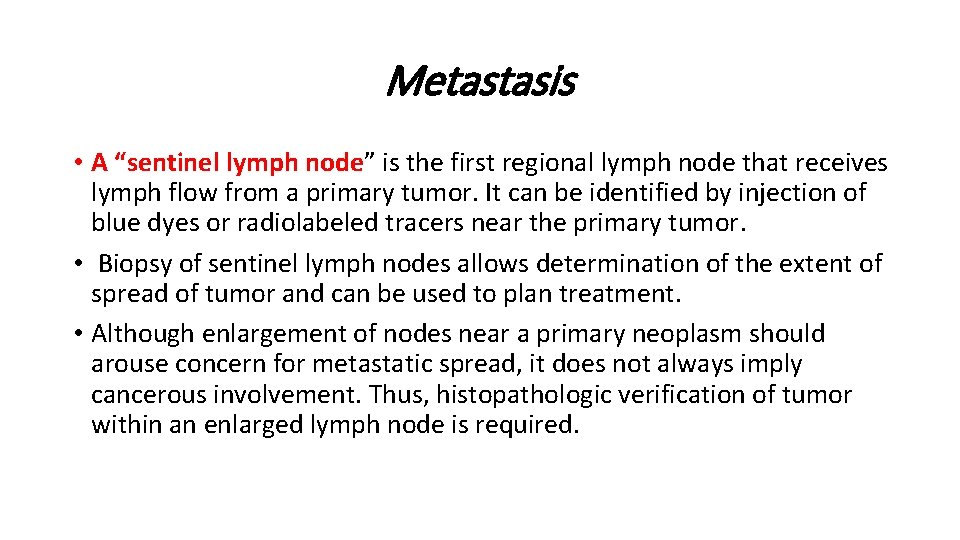 Metastasis

• A “sentinel lymph node” is the first regional lymph node that receives lymph flow from a primary tumor. It can be identified by injection of blue dyes or radiolabeled tracers near the primary tumor.

• Biopsy of sentinel lymph nodes allows determination of the extent of spread of tumor and can be used to plan treatment.

• Although enlargement of nodes near a primary neoplasm should arouse concern for metastatic spread, it does not always imply cancerous involvement. Thus, histopathologic verification of tumor within an enlarged lymph node is required.